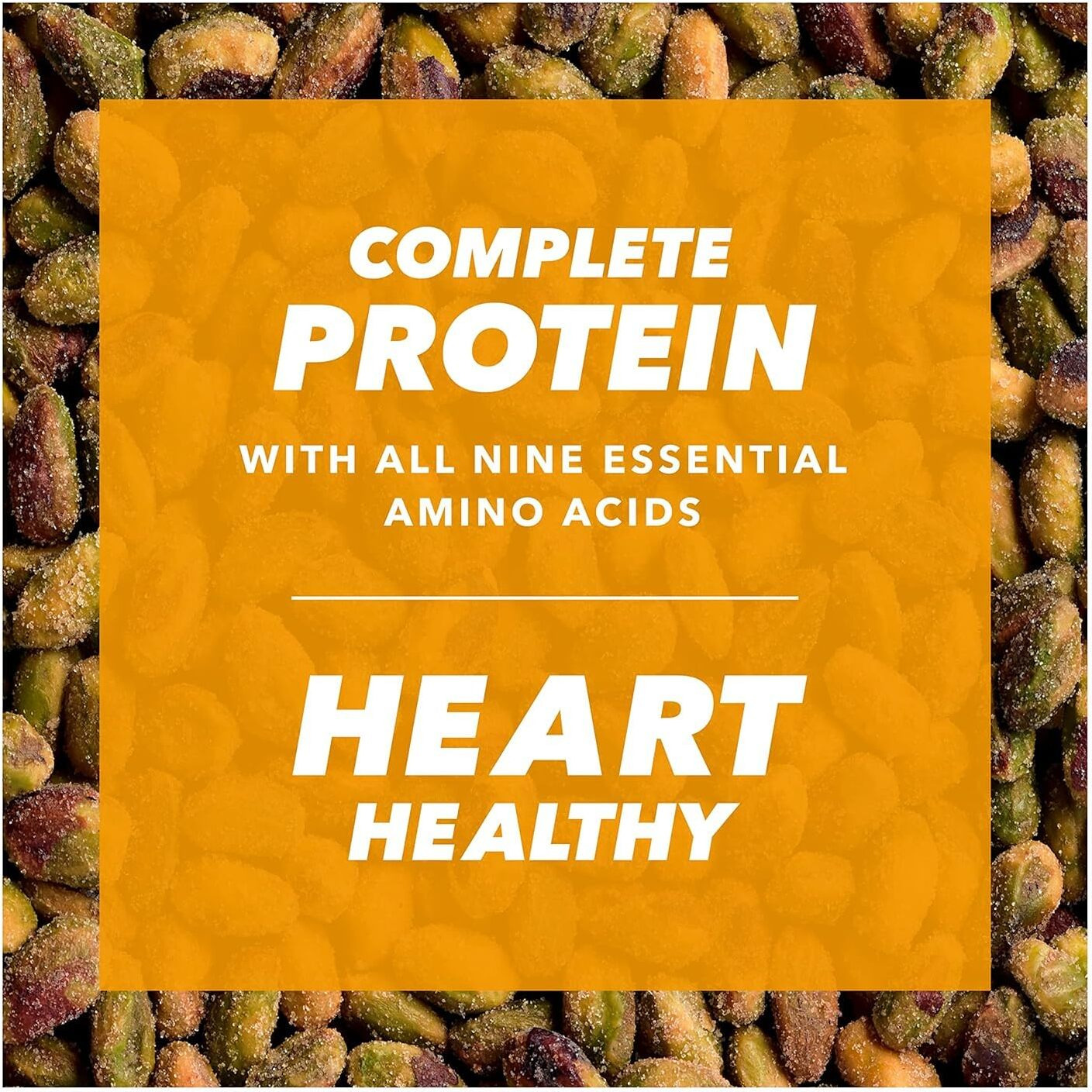 COMPLETE PROTEIN

WITH ALL NINE ESSENTIAL AMINO ACIDS

HEART HEALTHY